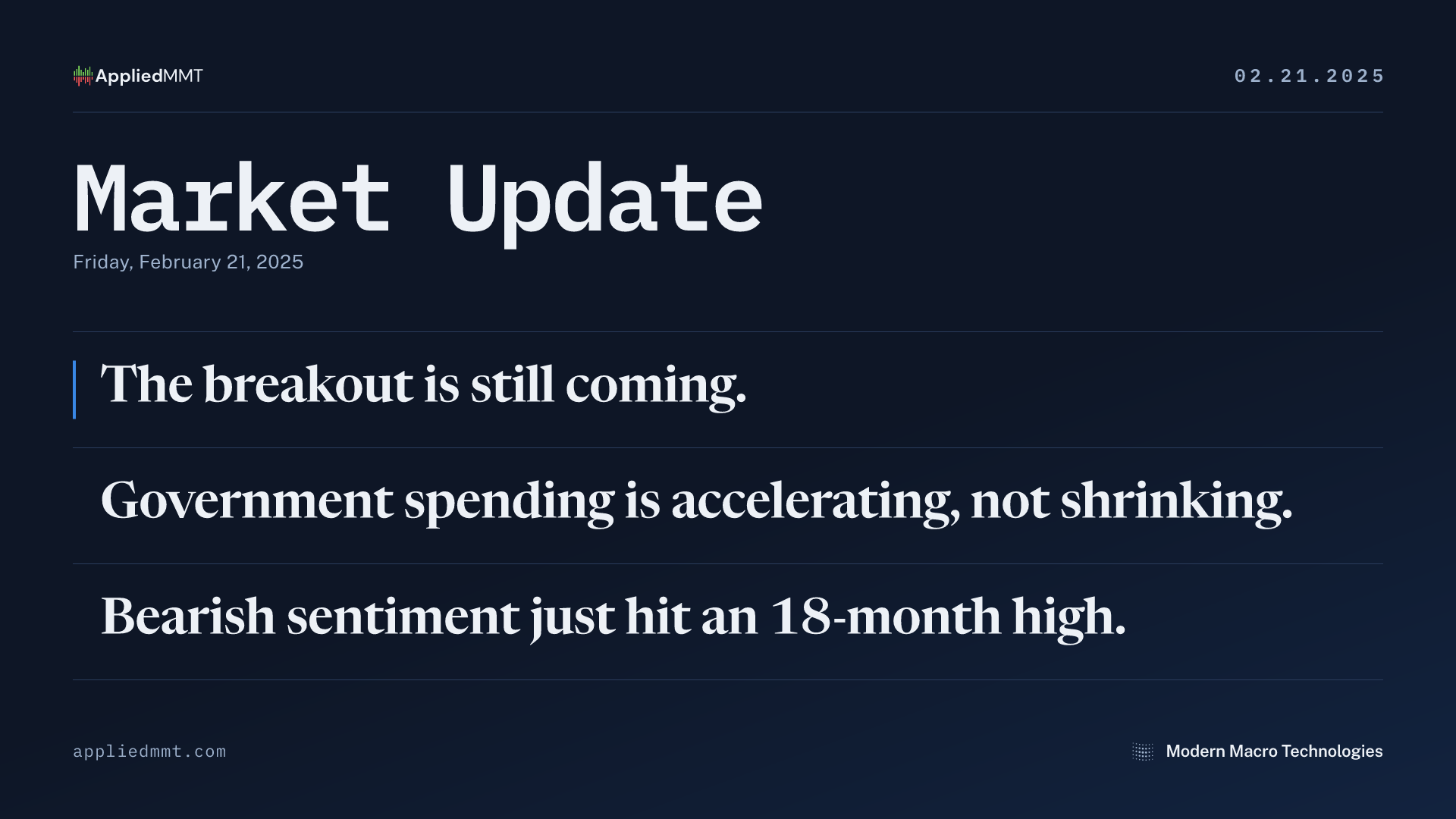 AppliedMMT

02.21.2025

Market Update

Friday, February 21, 2025

The breakout is still coming.

Government spending is accelerating, not shrinking.

Bearish sentiment just hit an 18-month high.

appliedmmt.com

Modern Macro Technologies